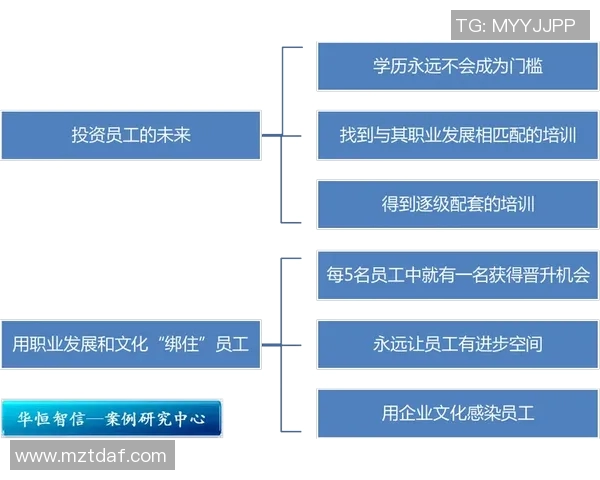 TG: MYYJJPP

投资员工的未来

学历永远不会成为门槛

找到与其职业发展相匹配的培训

得到逐级配套的培训

用职业发展和文化“绑住”员工

每5名员工中就有一名获得晋升机会

永远让员工有进步空间

用企业文化感染员工

华恒智信—案例研究中心

www.mztdaf.com